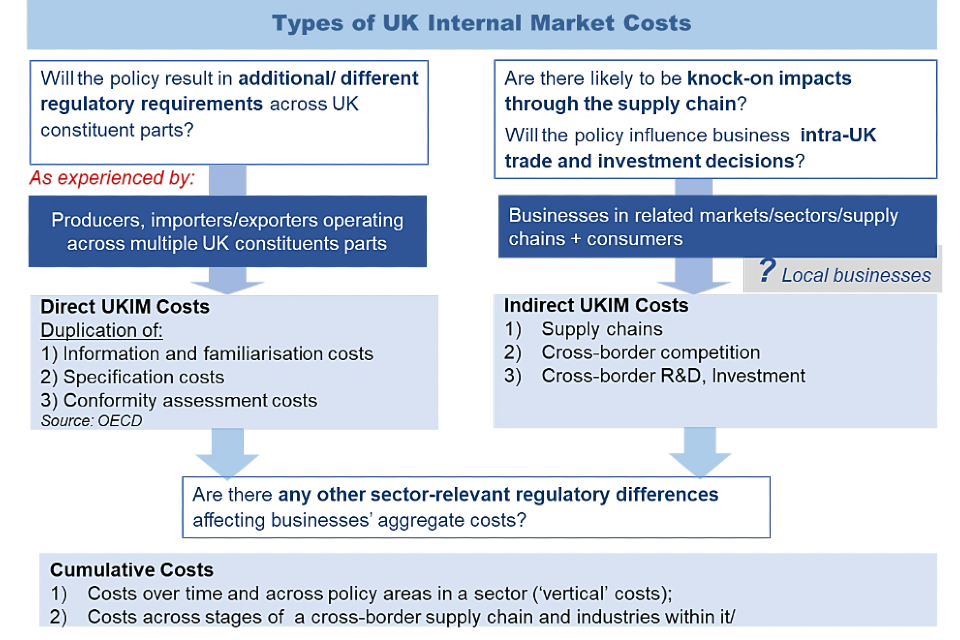 Types of UK Internal Market Costs

Will the policy result in additional/ different regulatory requirements across UK constituent parts?

As experienced by:

Producers, importers/exporters operating across multiple UK constituents parts

Direct UKIM Costs
Duplication of:
1) Information and familiarisation costs
2) Specification costs
3) Conformity assessment costs
Source: OECD

Are there likely to be knock-on impacts through the supply chain?
Will the policy influence business intra-UK trade and investment decisions?

Businesses in related markets/sectors/supply chains + consumers

? Local businesses

Indirect UKIM Costs
1) Supply chains
2) Cross-border competition
3) Cross-border R&D, Investment

Are there any other sector-relevant regulatory differences affecting businesses' aggregate costs?

Cumulative Costs
1) Costs over time and across policy areas in a sector ('vertical' costs);
2) Costs across stages of a cross-border supply chain and industries within it/